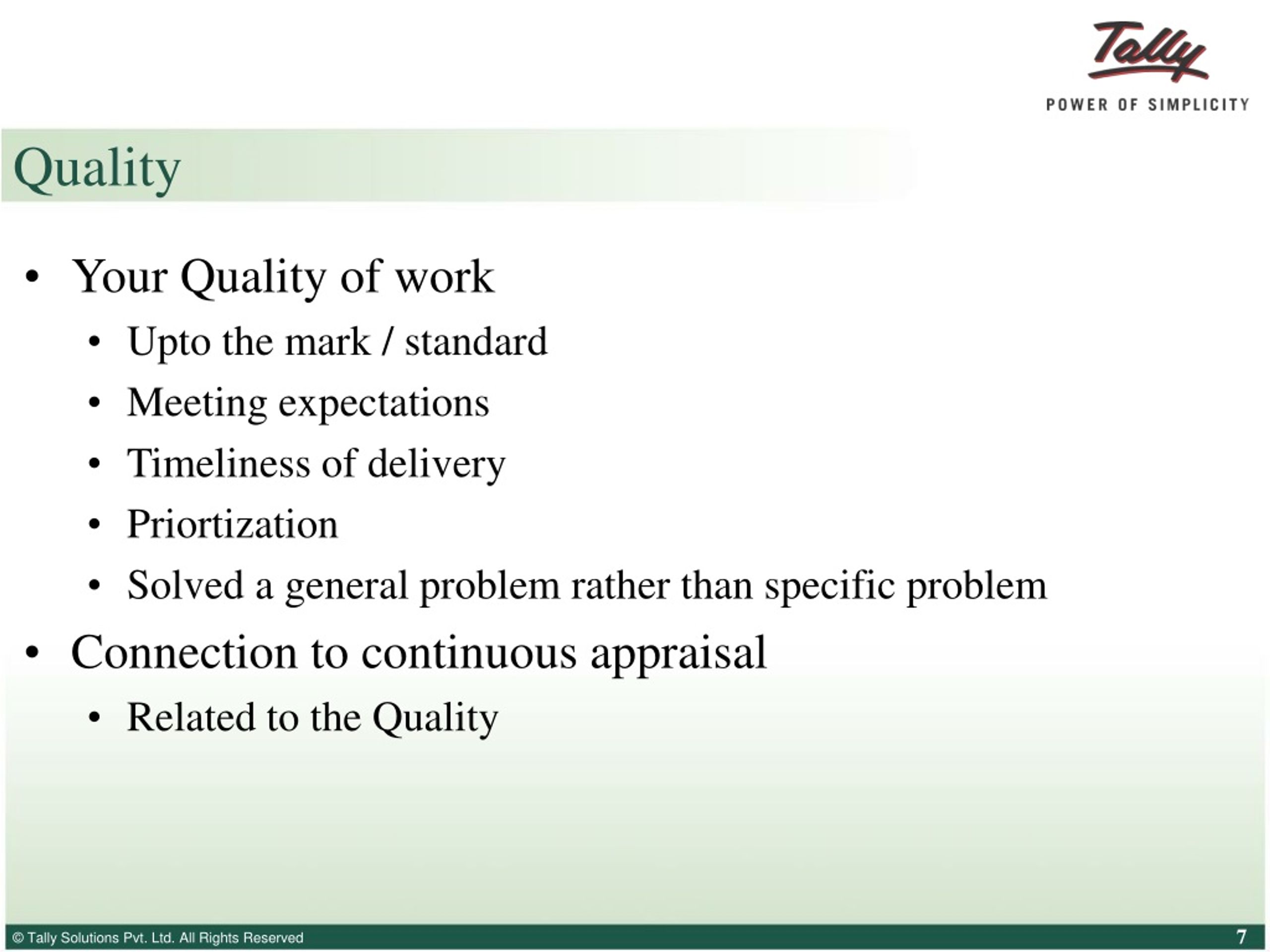 Tally
POWER OF SIMPLICITY

Quality

• Your Quality of work
  • Upto the mark / standard
  • Meeting expectations
  • Timeliness of delivery
  • Priortization
  • Solved a general problem rather than specific problem
• Connection to continuous appraisal
  • Related to the Quality

© Tally Solutions Pvt. Ltd. All Rights Reserved
7